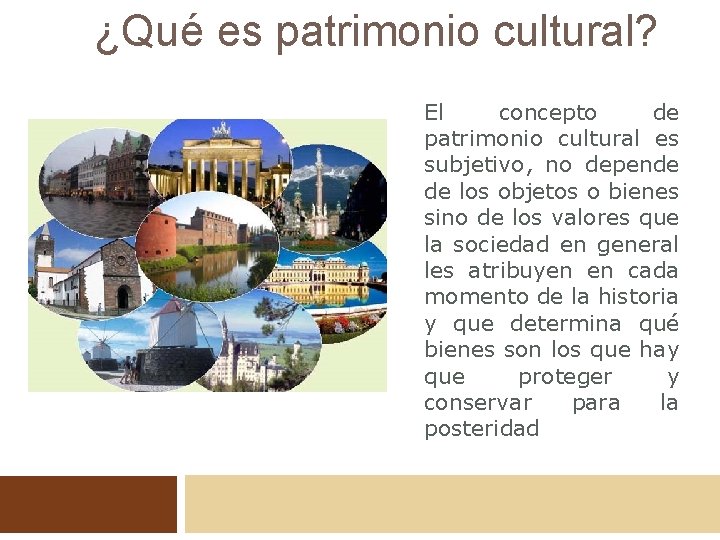 ¿Qué es patrimonio cultural?

El concepto de patrimonio cultural es subjetivo, no depende de los objetos o bienes sino de los valores que la sociedad en general les atribuyen en cada momento de la historia y que determina qué bienes son los que hay que proteger y conservar para la posteridad